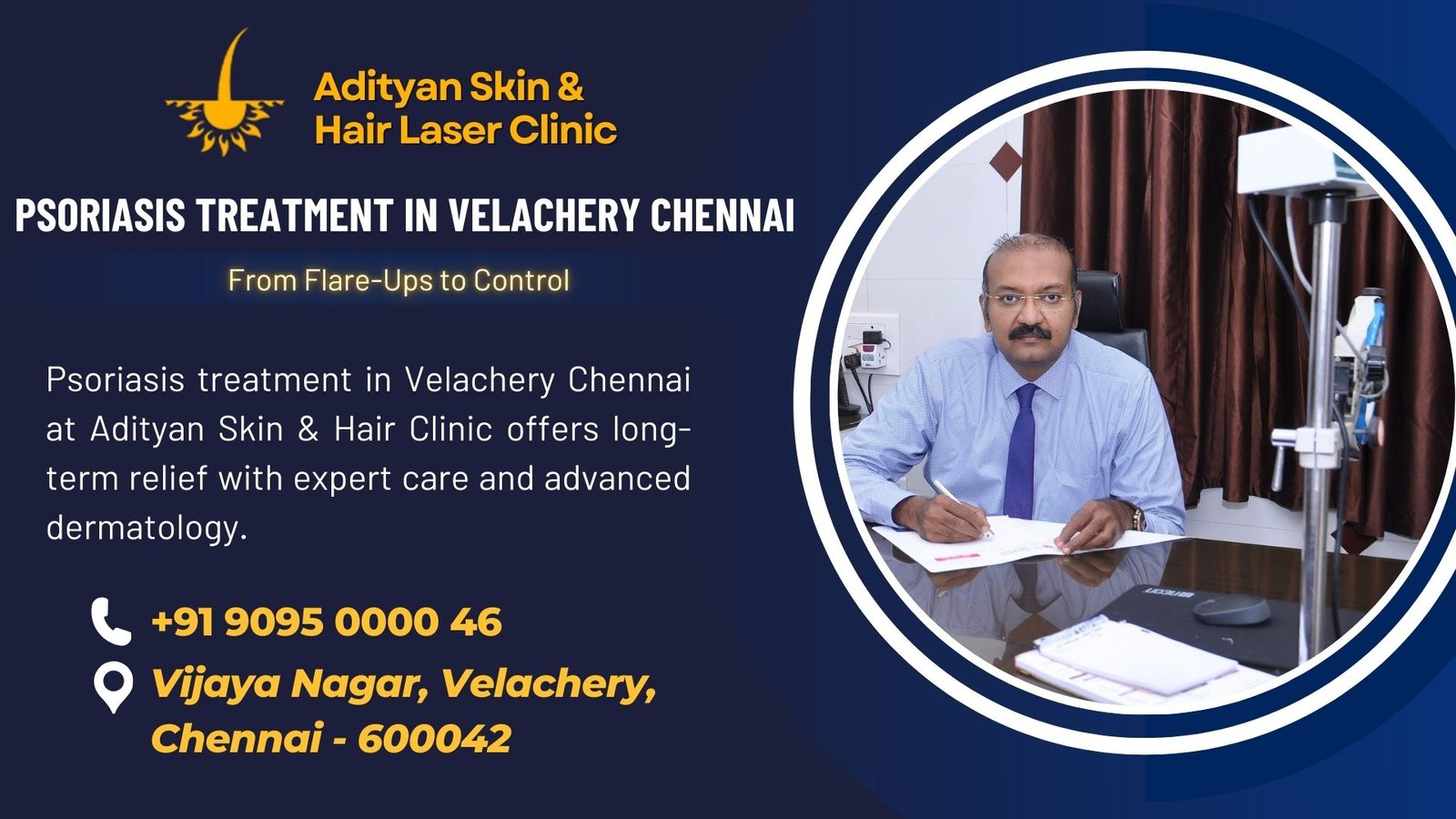 Adityan Skin & Hair Laser Clinic

PSORIASIS TREATMENT IN VELACHERY CHENNAI

From Flare-Ups to Control

Psoriasis treatment in Velachery Chennai at Adityan Skin & Hair Clinic offers long-term relief with expert care and advanced dermatology.

+91 9095 0000 46

Vijaya Nagar, Velachery, Chennai - 600042